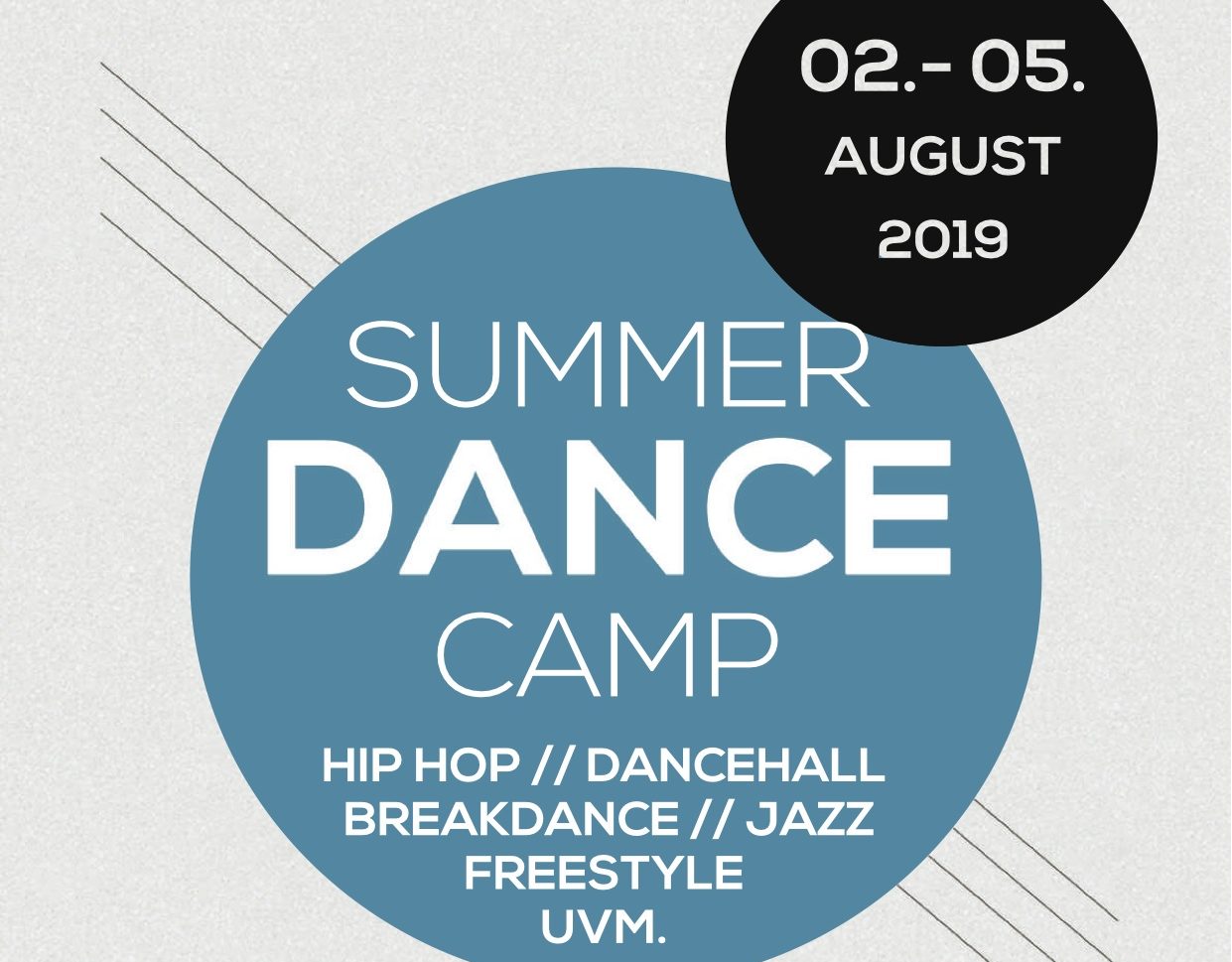 02.- 05.
AUGUST
2019

SUMMER
DANCE
CAMP

HIP HOP // DANCEHALL
BREAKDANCE // JAZZ
FREESTYLE
UVM.